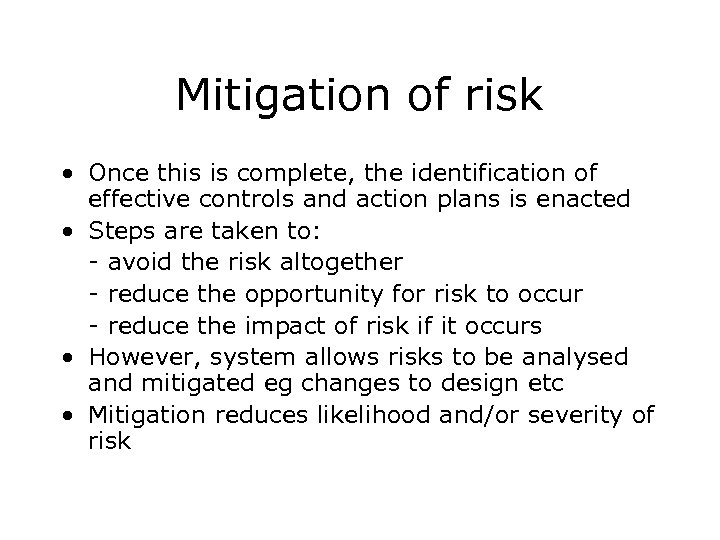 Mitigation of risk

• Once this is complete, the identification of effective controls and action plans is enacted
• Steps are taken to:
- avoid the risk altogether
- reduce the opportunity for risk to occur
- reduce the impact of risk if it occurs
• However, system allows risks to be analysed and mitigated eg changes to design etc
• Mitigation reduces likelihood and/or severity of risk